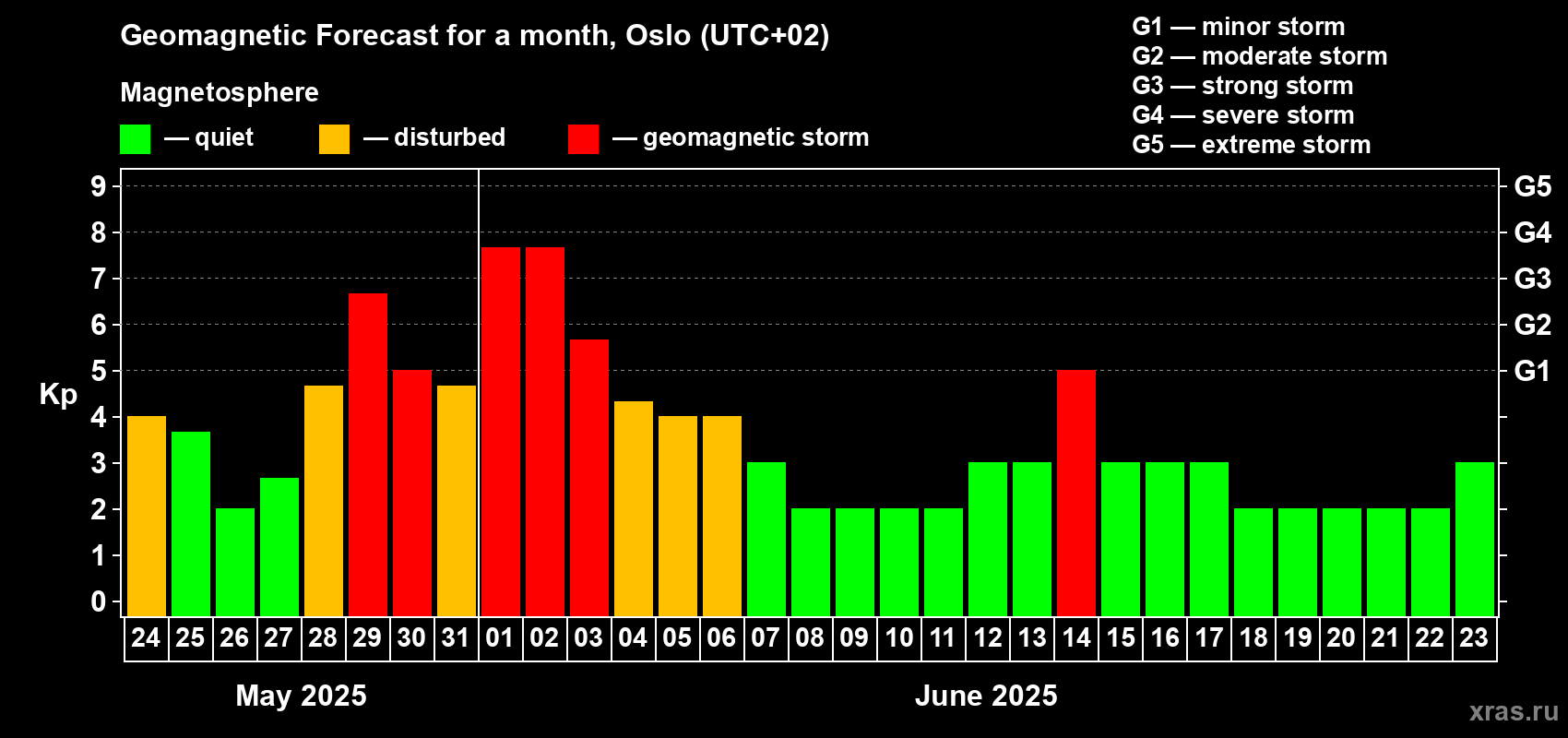 Geomagnetic Forecast for a month, Oslo (UTC+02)

Magnetosphere

— quiet — disturbed — geomagnetic storm

G1 — minor storm
G2 — moderate storm
G3 — strong storm
G4 — severe storm
G5 — extreme storm

Kp

9
8
7
6
5
4
3
2
1
0

G5
G4
G3
G2
G1

24 25 26 27 28 29 30 31 01 02 03 04 05 06 07 08 09 10 11 12 13 14 15 16 17 18 19 20 21 22 23

May 2025

June 2025

xras.ru